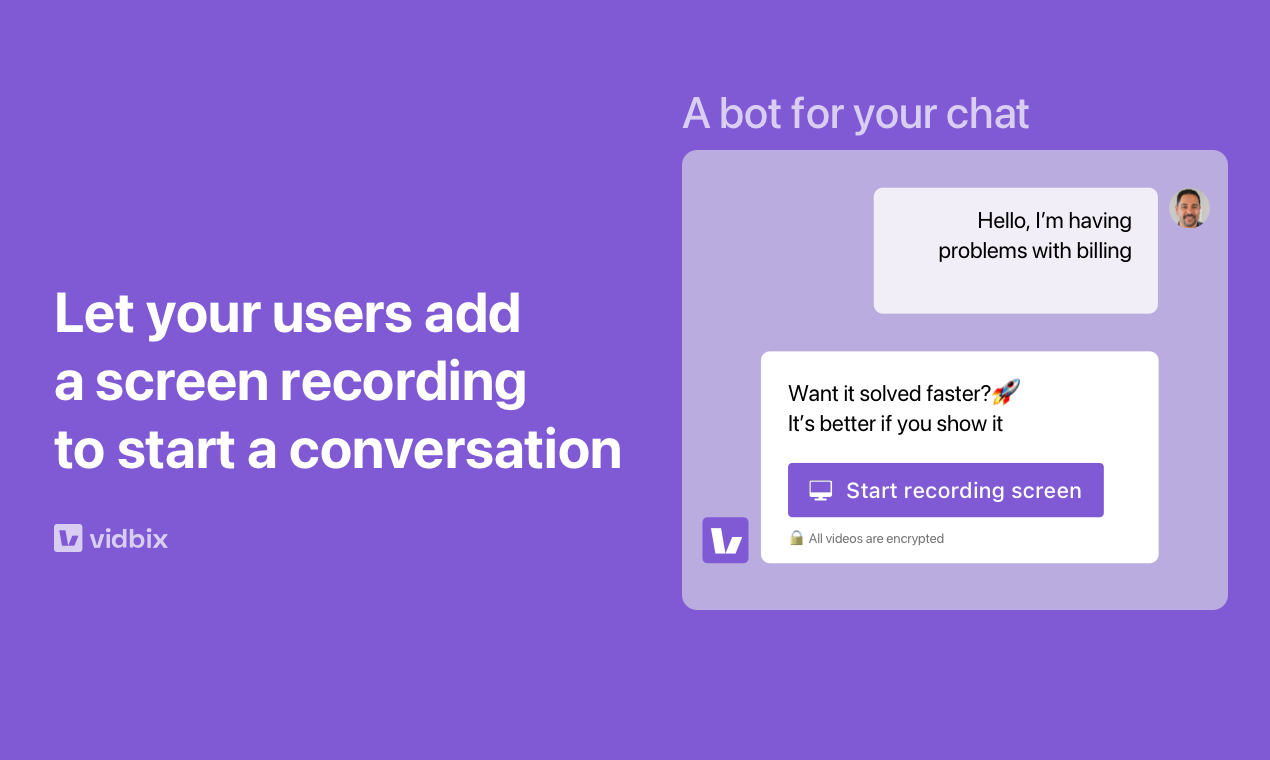 Let your users add a screen recording to start a conversation

vidbix

A bot for your chat

Hello, I'm having problems with billing

Want it solved faster?🚀
It's better if you show it

Start recording screen

🔒 All videos are encrypted